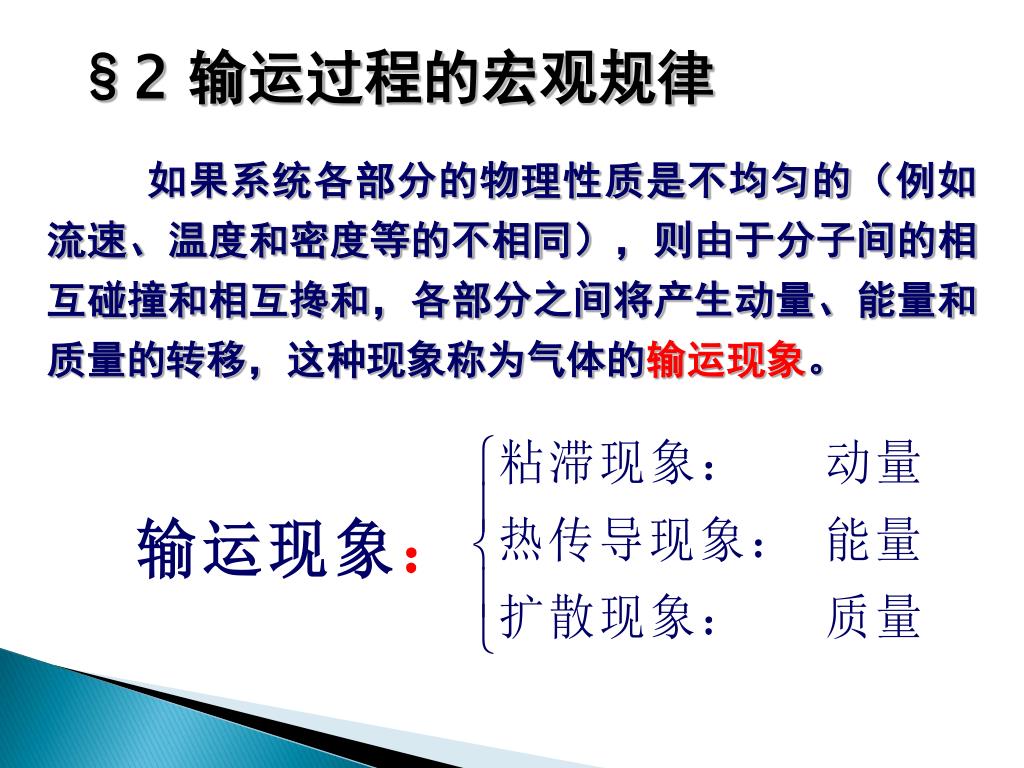 §2 输运过程的宏观规律

如果系统各部分的物理性质是不均匀的（例如流速、温度和密度等的不相同），则由于分子间的相互碰撞和相互搀和，各部分之间将产生动量、能量和质量的转移，这种现象称为气体的输运现象。

输运现象：

粘滞现象：　动量
热传导现象：　能量
扩散现象：　质量